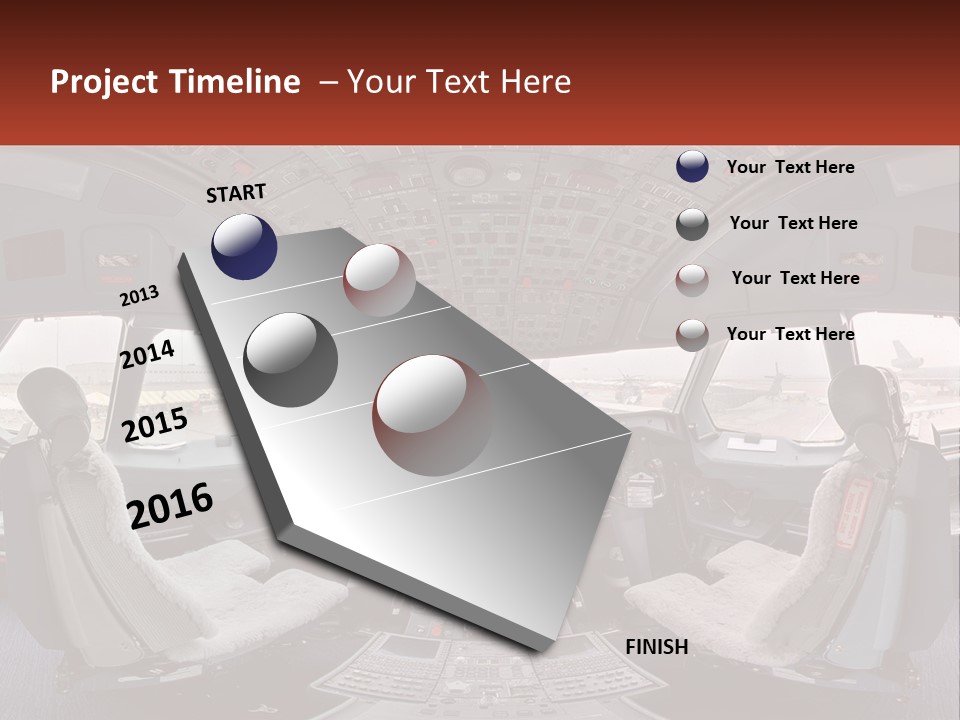 Project Timeline – Your Text Here

START

2013

2014

2015

2016

FINISH

Your Text Here

Your Text Here

Your Text Here

Your Text Here